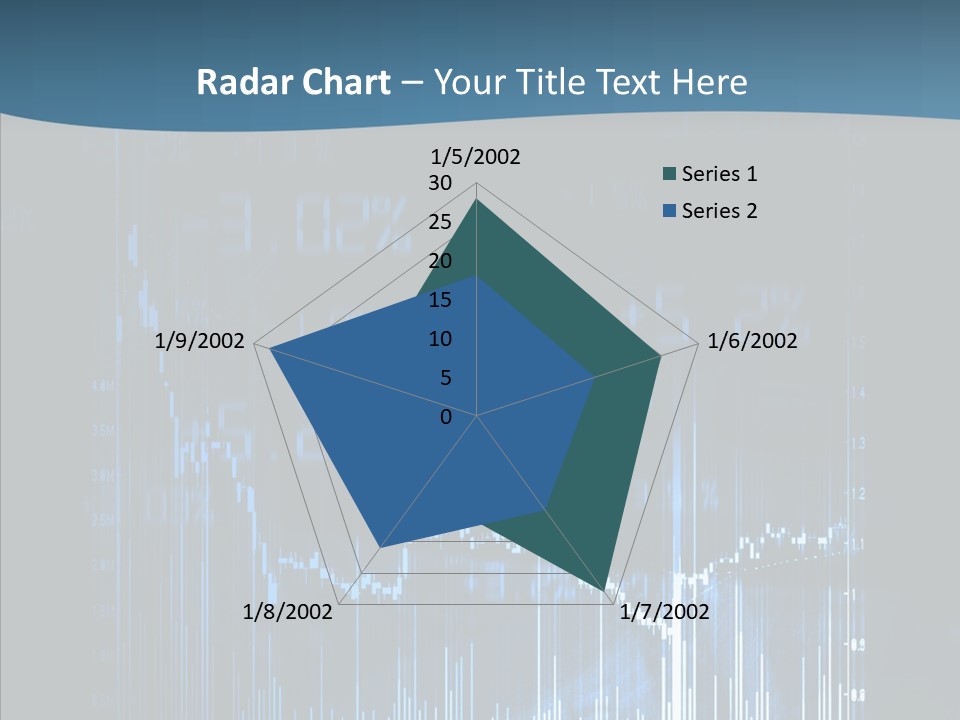 Radar Chart – Your Title Text Here

1/5/2002
30
25
20
15
10
5
0
1/6/2002
1/7/2002
1/8/2002
1/9/2002

Series 1
Series 2